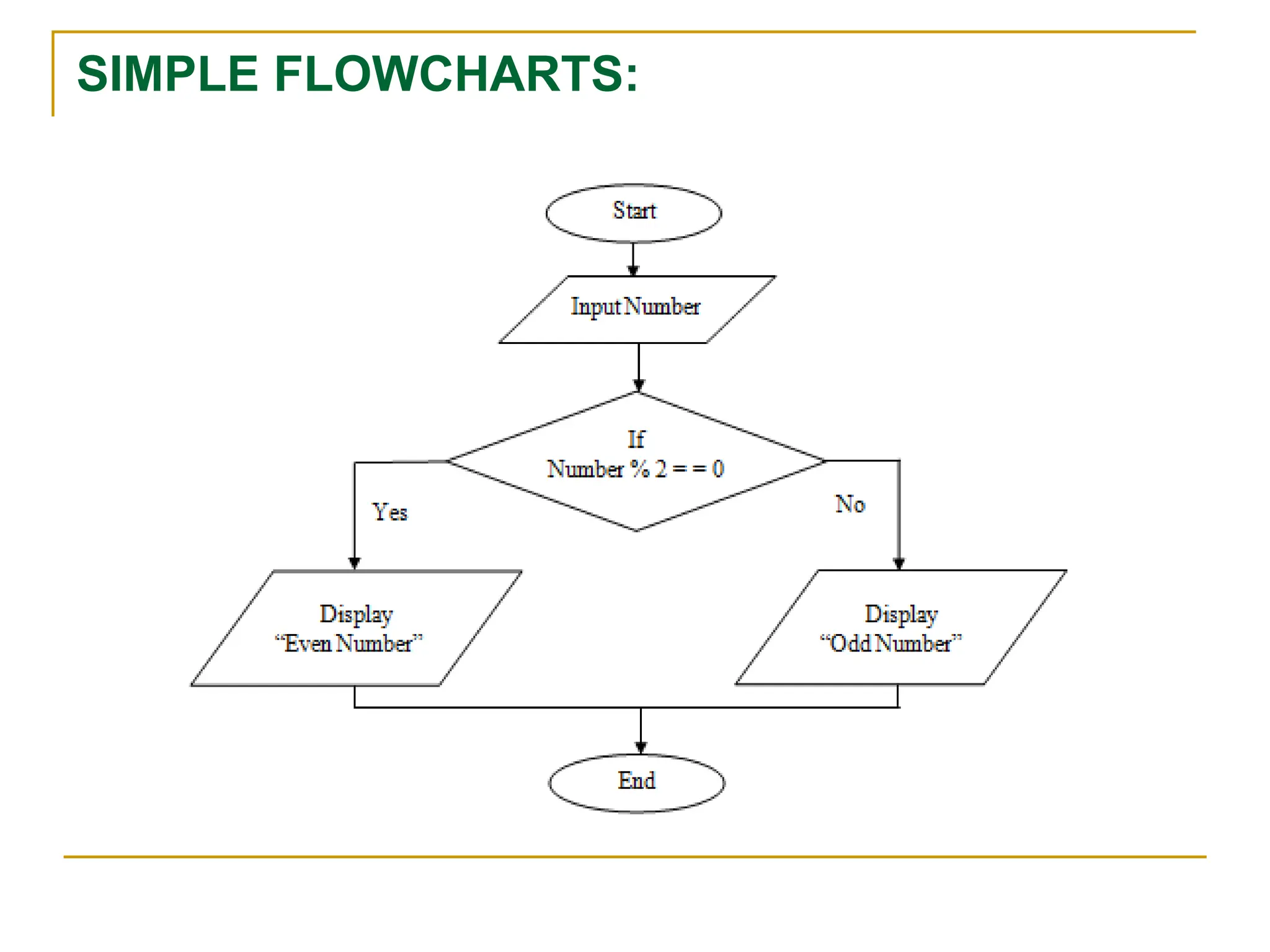 SIMPLE FLOWCHARTS:

Start

Input Number

If
Number % 2 = = 0

Yes

No

Display
“Even Number”

Display
“Odd Number”

End